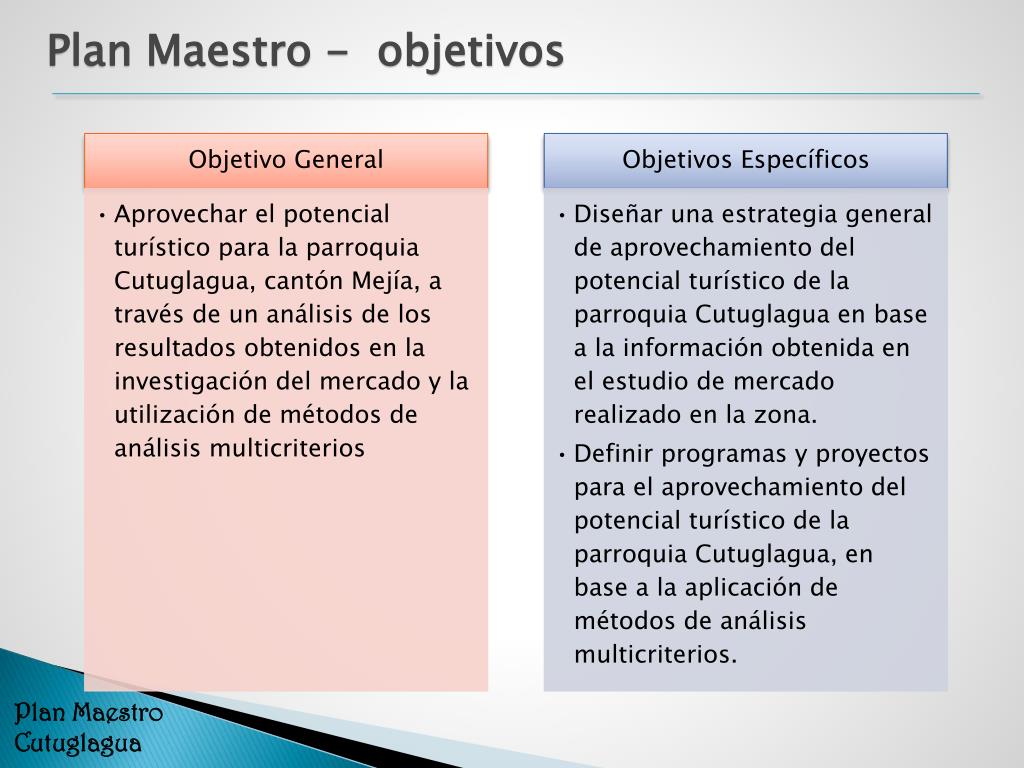 Plan Maestro - objetivos

Objetivo General

• Aprovechar el potencial turístico para la parroquia Cutuglagua, cantón Mejía, a través de un análisis de los resultados obtenidos en la investigación del mercado y la utilización de métodos de análisis multicriterios

Objetivos Específicos

• Diseñar una estrategia general de aprovechamiento del potencial turístico de la parroquia Cutuglagua en base a la información obtenida en el estudio de mercado realizado en la zona.

• Definir programas y proyectos para el aprovechamiento del potencial turístico de la parroquia Cutuglagua, en base a la aplicación de métodos de análisis multicriterios.

Plan Maestro
Cutuglagua